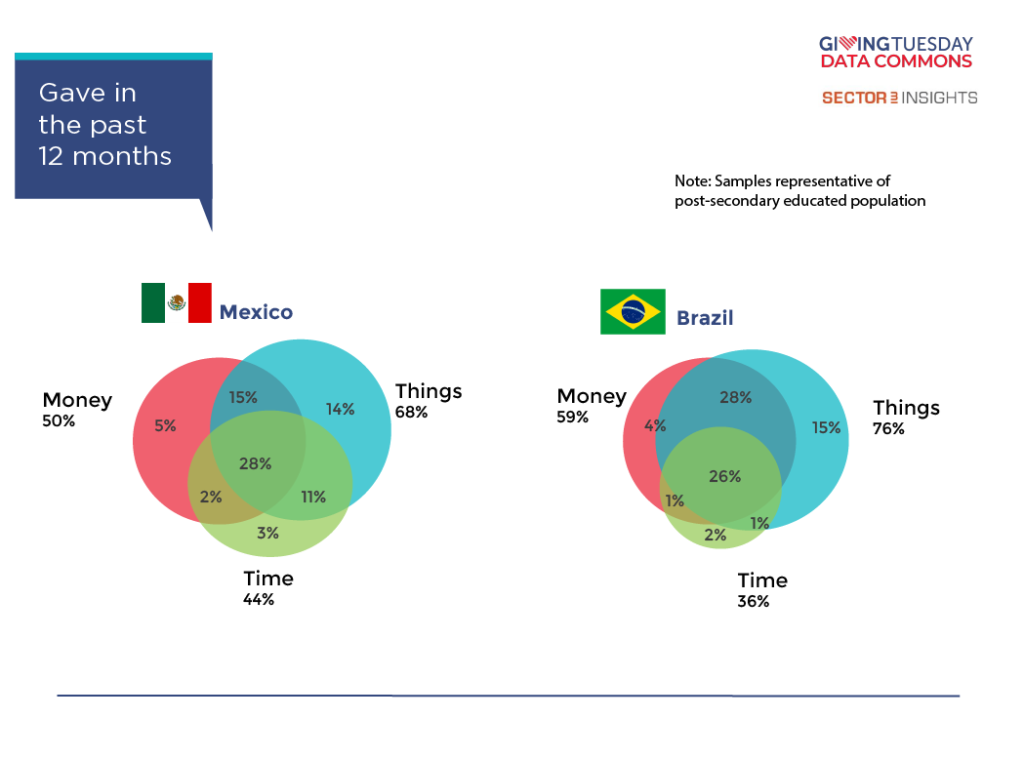 Gave in the past 12 months

GIVINGTUESDAY DATA COMMONS

SECTOR 3 INSIGHTS

Note: Samples representative of post-secondary educated population

Mexico

Money
50%

Things
68%

Time
44%

5%
15%
14%
28%
2%
11%
3%

Brazil

Money
59%

Things
76%

Time
36%

4%
28%
15%
26%
1%
1%
2%